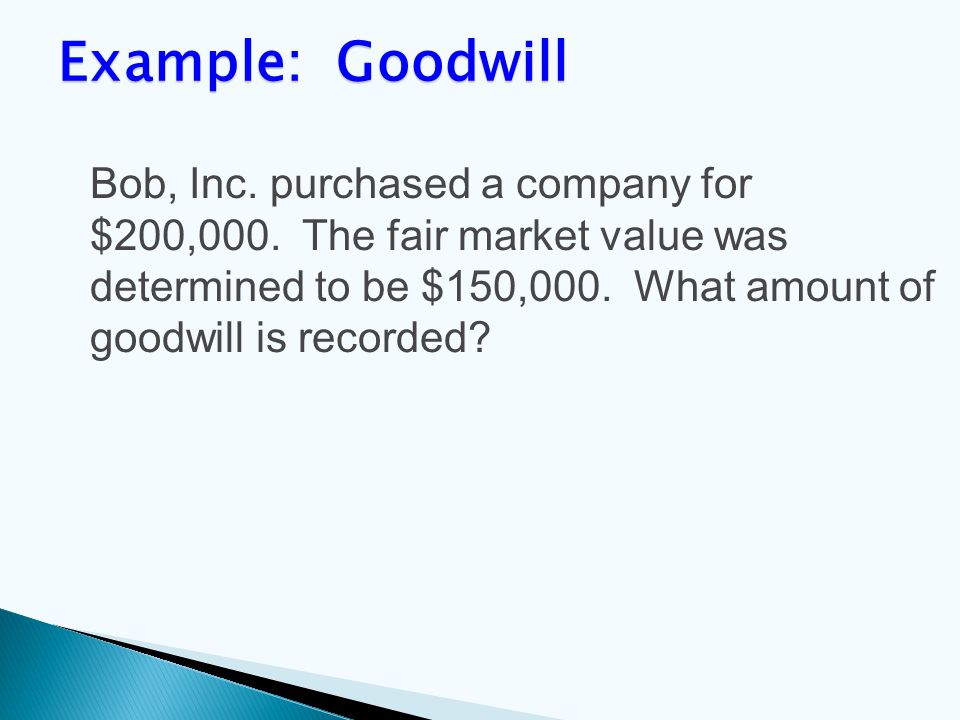 Example: Goodwill

Bob, Inc. purchased a company for \$200,000. The fair market value was determined to be \$150,000. What amount of goodwill is recorded?